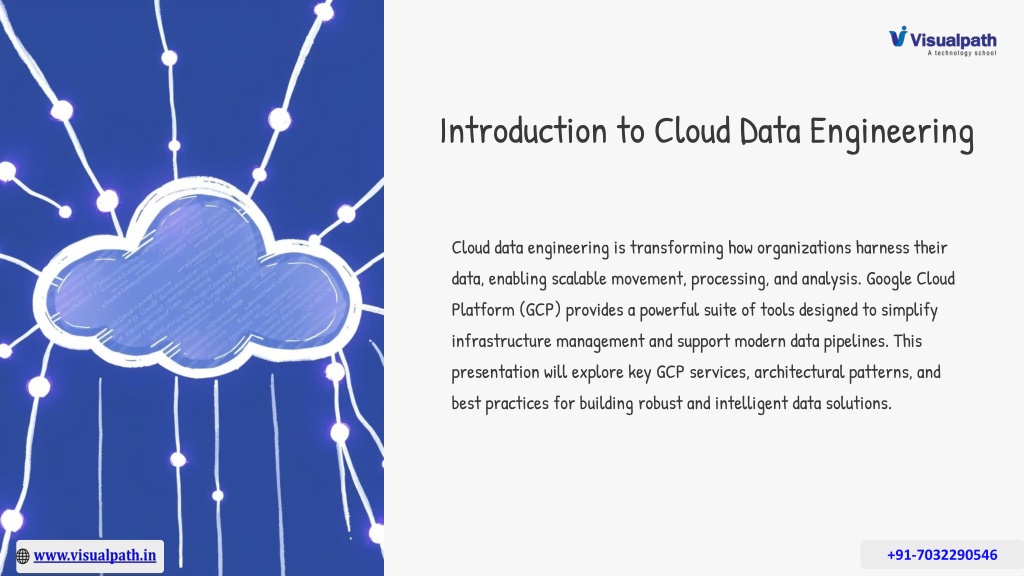 Visualpath
A technology school

Introduction to Cloud Data Engineering

Cloud data engineering is transforming how organizations harness their data, enabling scalable movement, processing, and analysis. Google Cloud Platform (GCP) provides a powerful suite of tools designed to simplify infrastructure management and support modern data pipelines. This presentation will explore key GCP services, architectural patterns, and best practices for building robust and intelligent data solutions.

www.visualpath.in

+91-7032290546